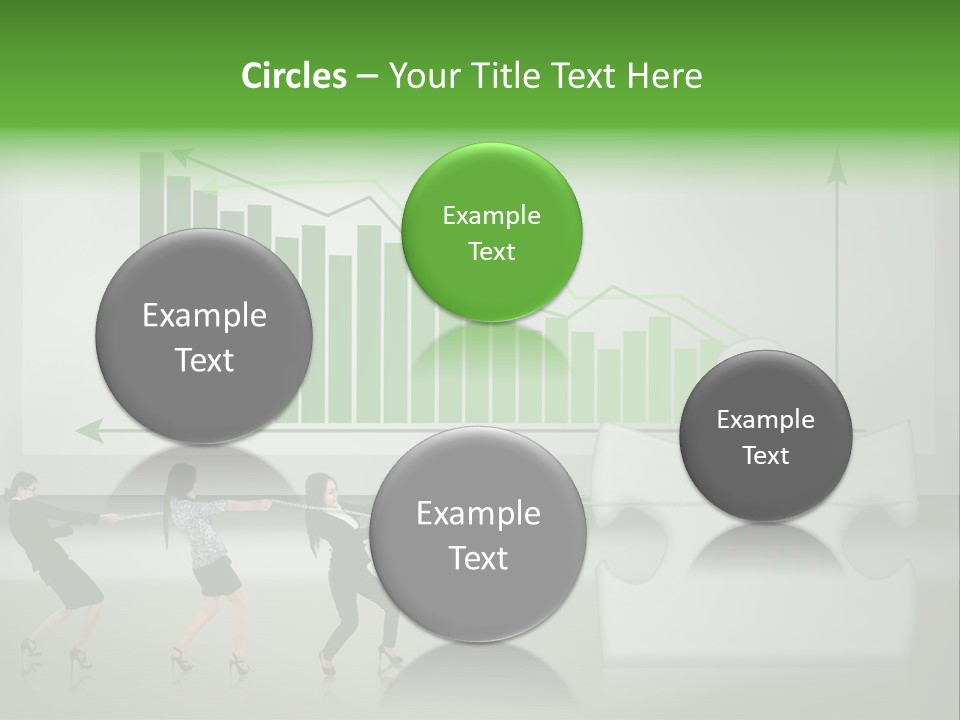 Circles – Your Title Text Here

Example Text

Example Text

Example Text

Example Text